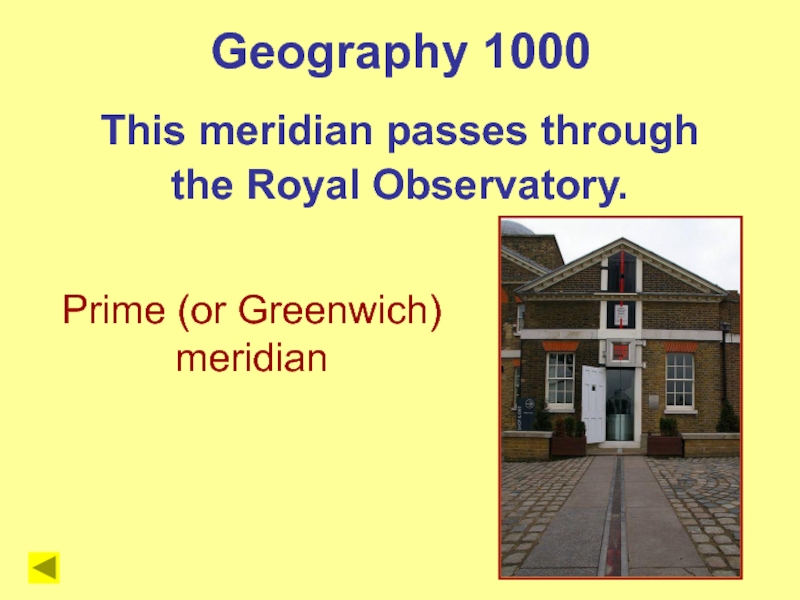 Geography 1000

This meridian passes through the Royal Observatory.

Prime (or Greenwich) meridian